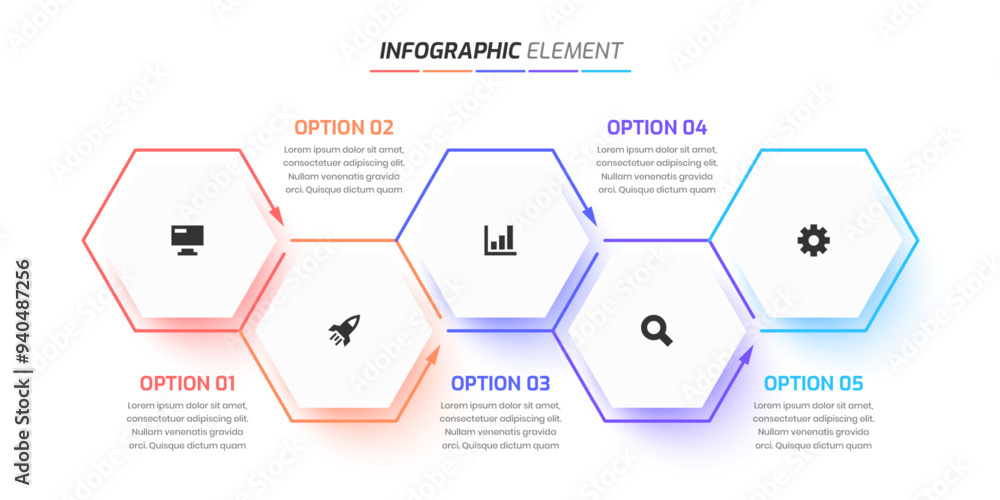 INFOGRAPHIC ELEMENT

OPTION 02
Lorem ipsum dolor sit amet, consectetuer adipiscing elit. Nullam venenatis gravida orci. Quisque dictum quam

OPTION 04
Lorem ipsum dolor sit amet, consectetuer adipiscing elit. Nullam venenatis gravida orci. Quisque dictum quam

OPTION 01
Lorem ipsum dolor sit amet, consectetuer adipiscing elit. Nullam venenatis gravida orci. Quisque dictum quam

OPTION 03
Lorem ipsum dolor sit amet, consectetuer adipiscing elit. Nullam venenatis gravida orci. Quisque dictum quam

OPTION 05
Lorem ipsum dolor sit amet, consectetuer adipiscing elit. Nullam venenatis gravida orci. Quisque dictum quam

Adobe Stock | #940487256